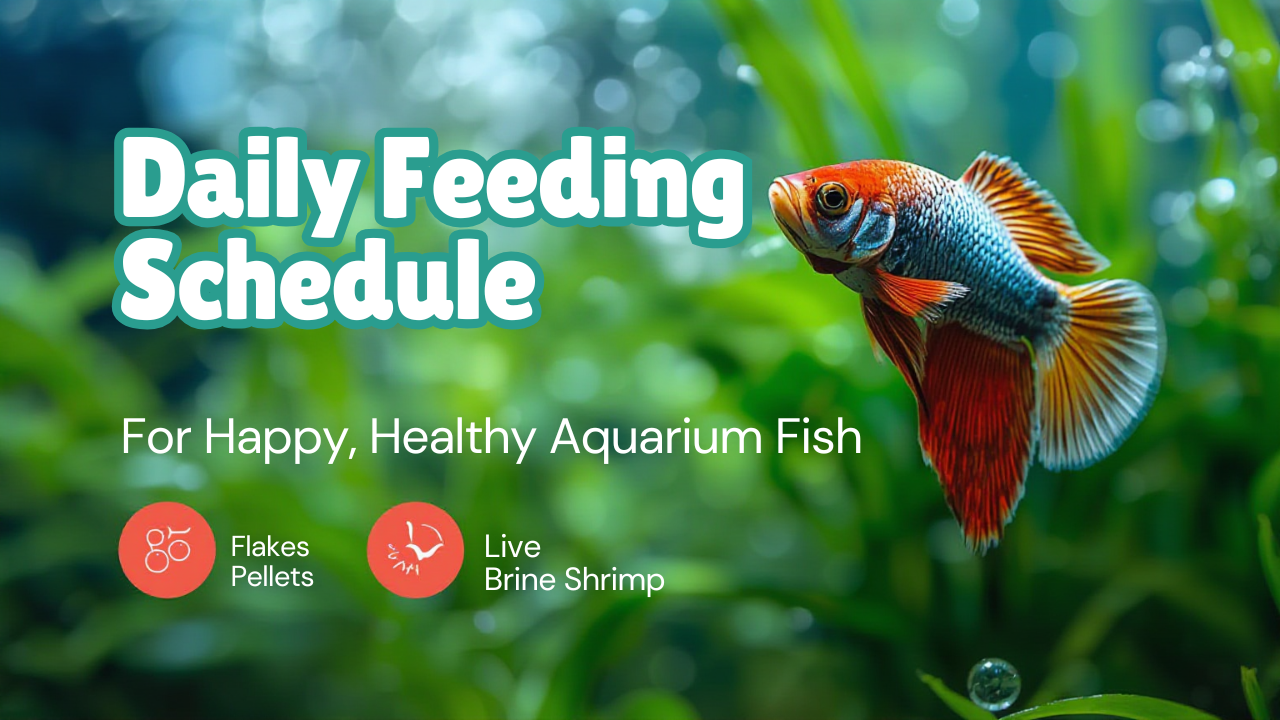 Daily Feeding Schedule

For Happy, Healthy Aquarium Fish

Flakes
Pellets

Live
Brine Shrimp